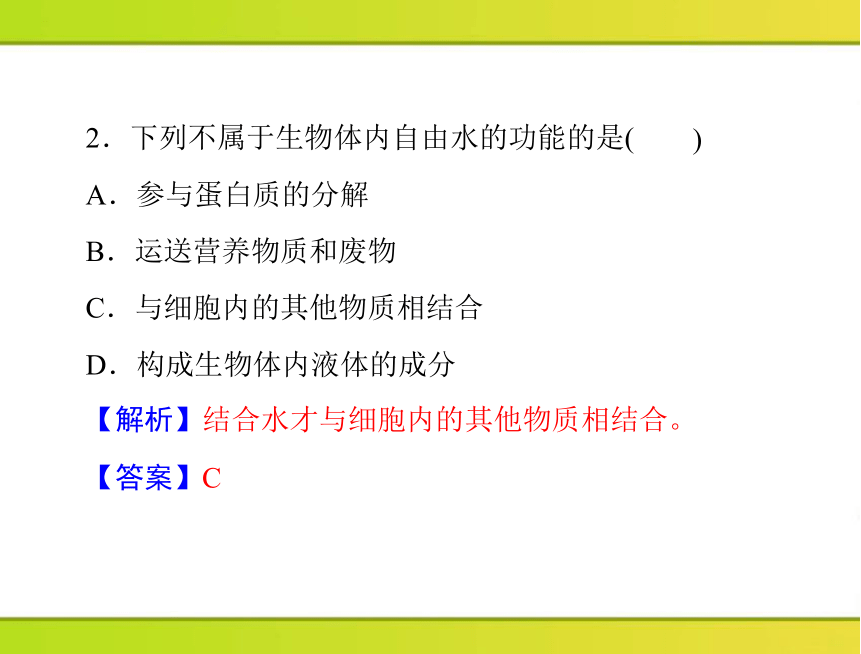 2．下列不属于生物体内自由水的功能的是(　　)

A．参与蛋白质的分解

B．运送营养物质和废物

C．与细胞内的其他物质相结合

D．构成生物体内液体的成分

【解析】结合水才与细胞内的其他物质相结合。

【答案】C